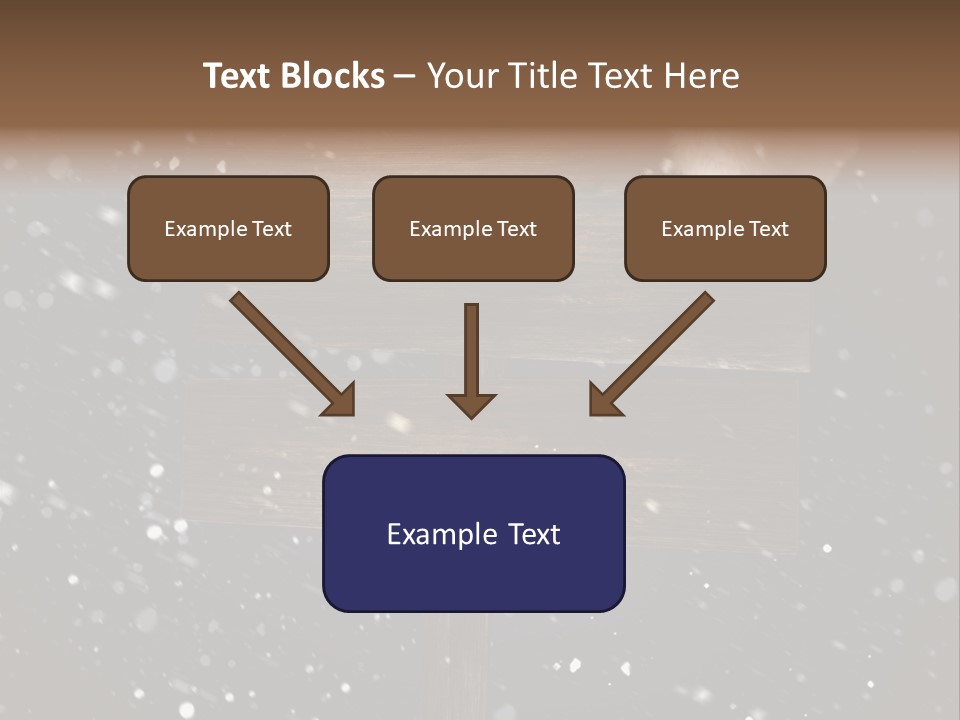 Text Blocks – Your Title Text Here

Example Text

Example Text

Example Text

Example Text